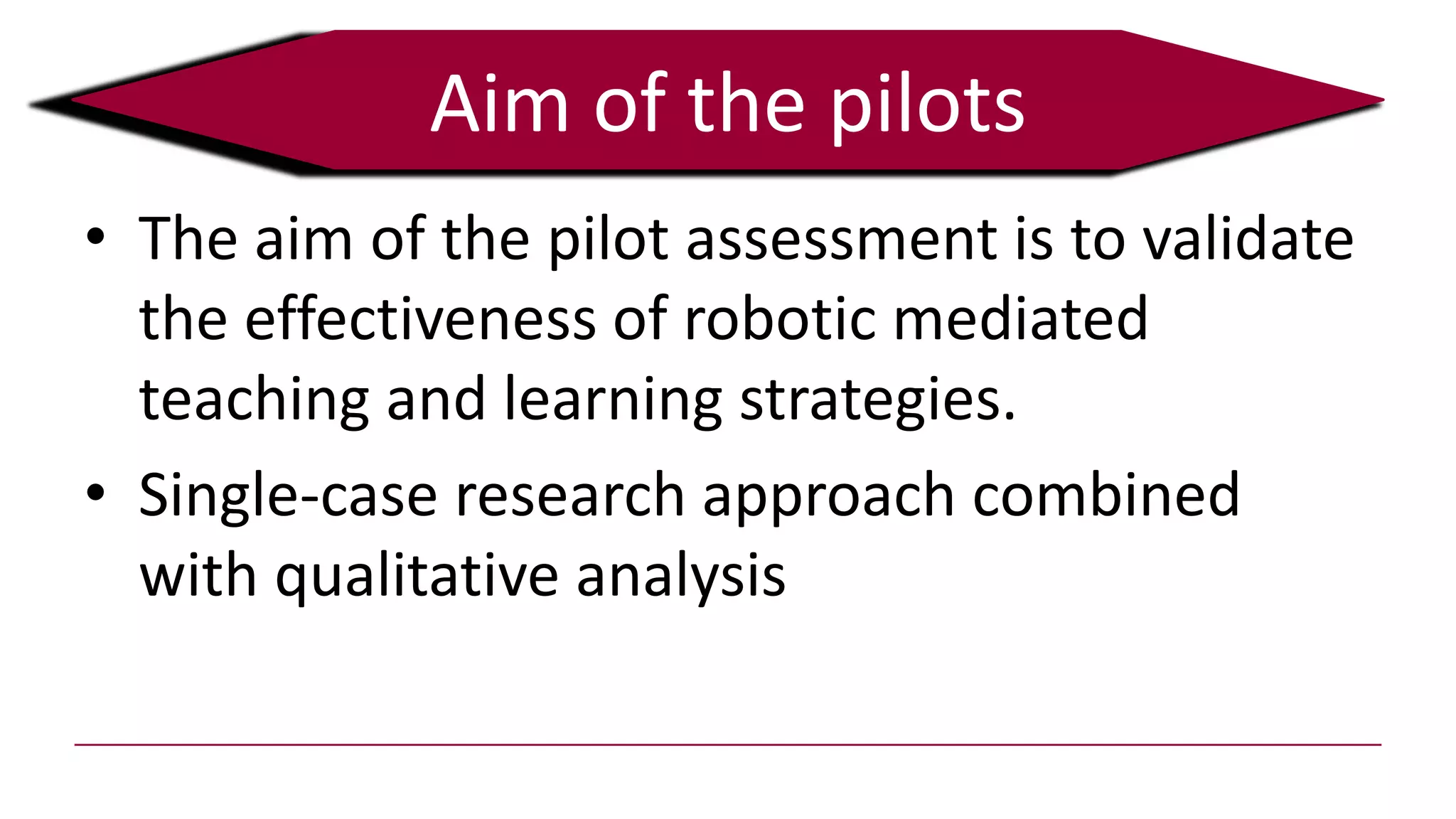 Aim of the pilots

• The aim of the pilot assessment is to validate the effectiveness of robotic mediated teaching and learning strategies.

• Single-case research approach combined with qualitative analysis